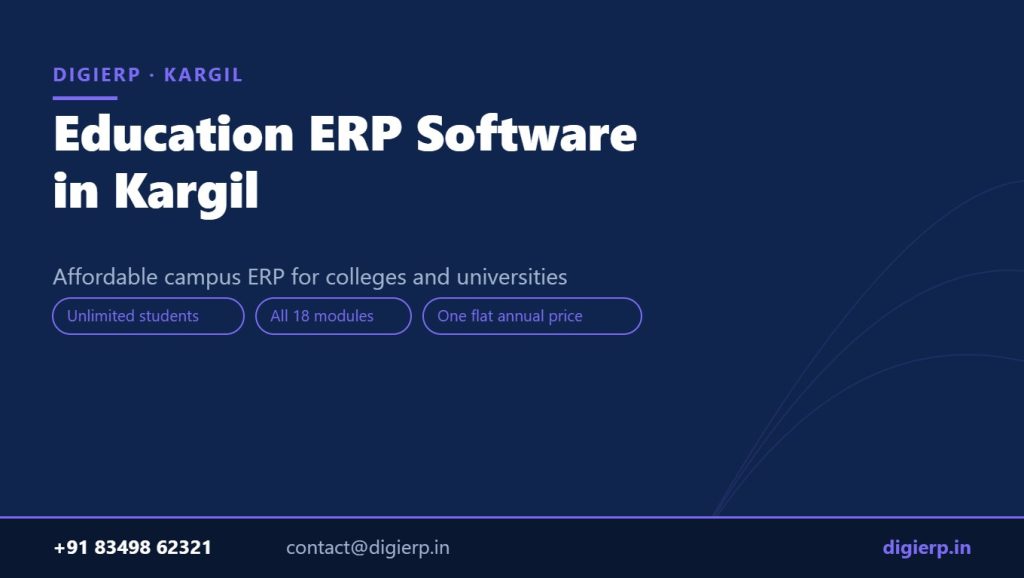 DIGIERP · KARGIL

Education ERP Software in Kargil

Affordable campus ERP for colleges and universities

Unlimited students

All 18 modules

One flat annual price

+91 83498 62321

contact@digierp.in

digierp.in